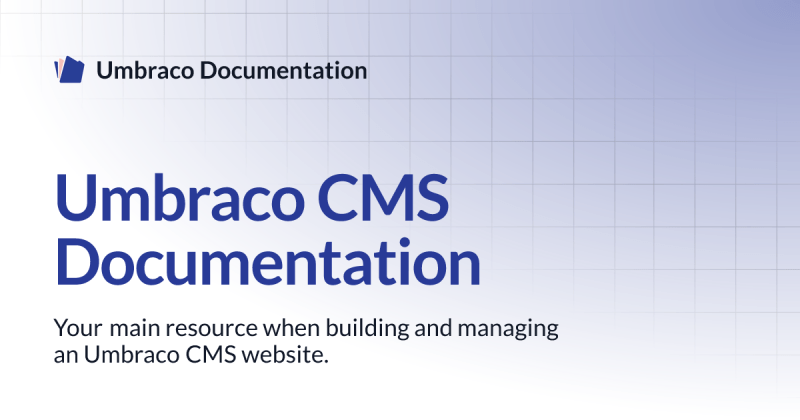 Umbraco Documentation

Umbraco CMS Documentation

Your main resource when building and managing an Umbraco CMS website.